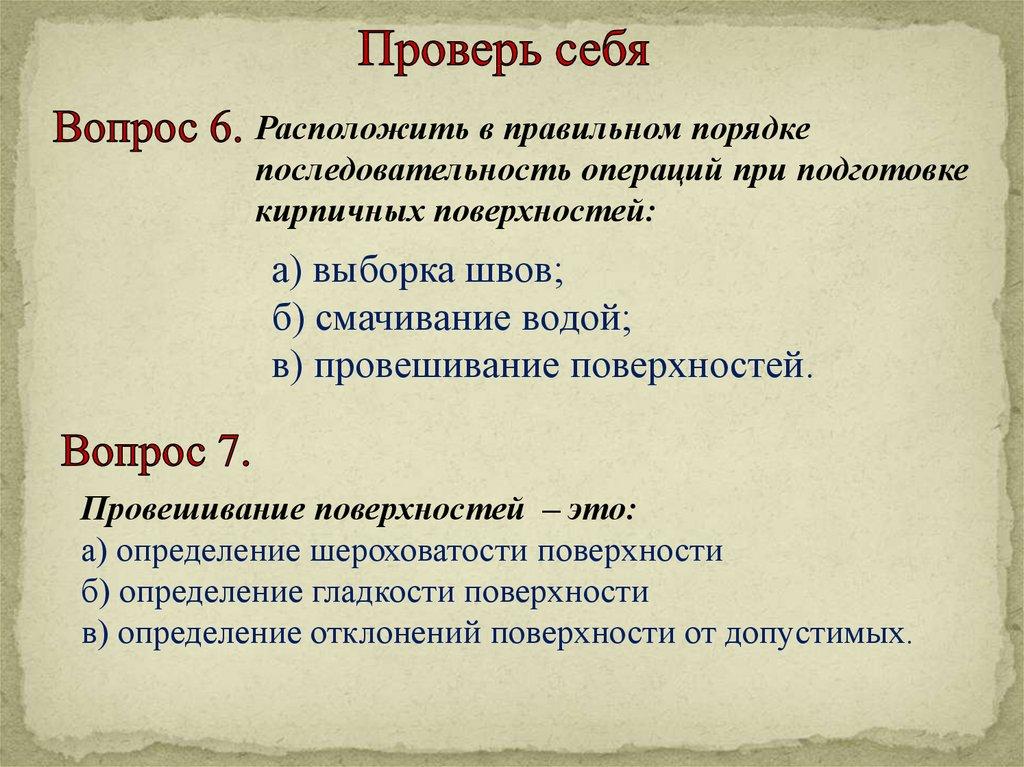 Проверь себя

Вопрос 6. Расположить в правильном порядке последовательность операций при подготовке кирпичных поверхностей:

а) выборка швов;
б) смачивание водой;
в) провешивание поверхностей.

Вопрос 7.

Провешивание поверхностей – это:
а) определение шероховатости поверхности
б) определение гладкости поверхности
в) определение отклонений поверхности от допустимых.